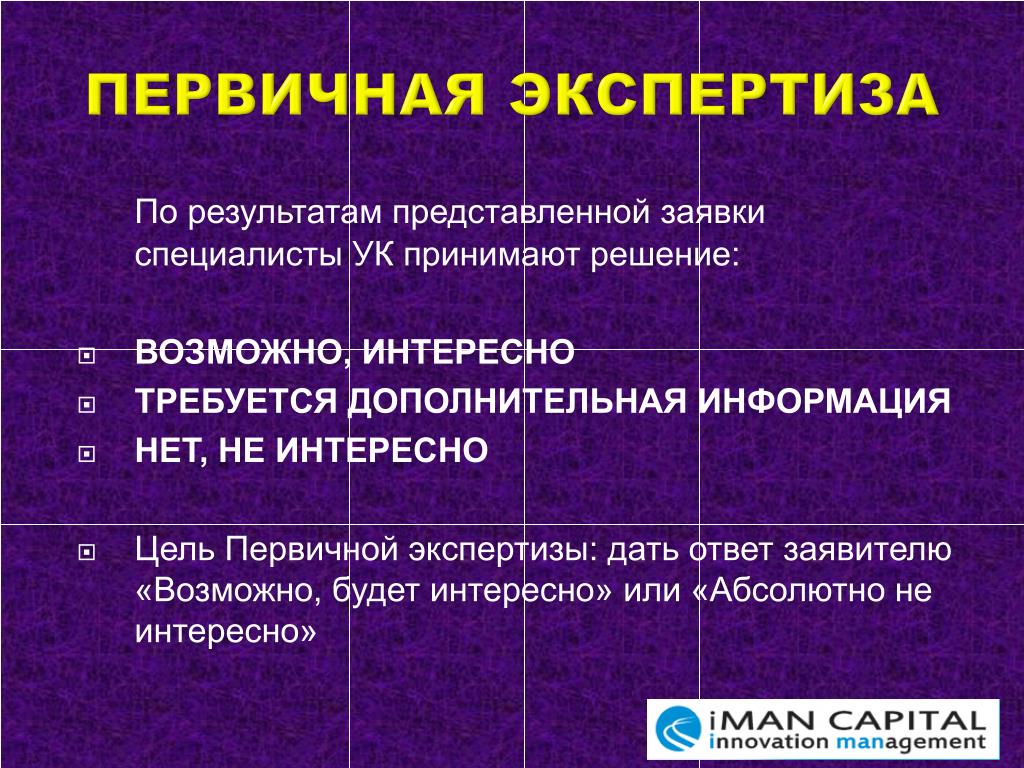 ПЕРВИЧНАЯ ЭКСПЕРТИЗА

По результатам представленной заявки специалисты УК принимают решение:

ВОЗМОЖНО, ИНТЕРЕСНО
ТРЕБУЕТСЯ ДОПОЛНИТЕЛЬНАЯ ИНФОРМАЦИЯ
НЕТ, НЕ ИНТЕРЕСНО

Цель Первичной экспертизы: дать ответ заявителю «Возможно, будет интересно» или «Абсолютно не интересно»

iMAN CAPITAL
innovation management